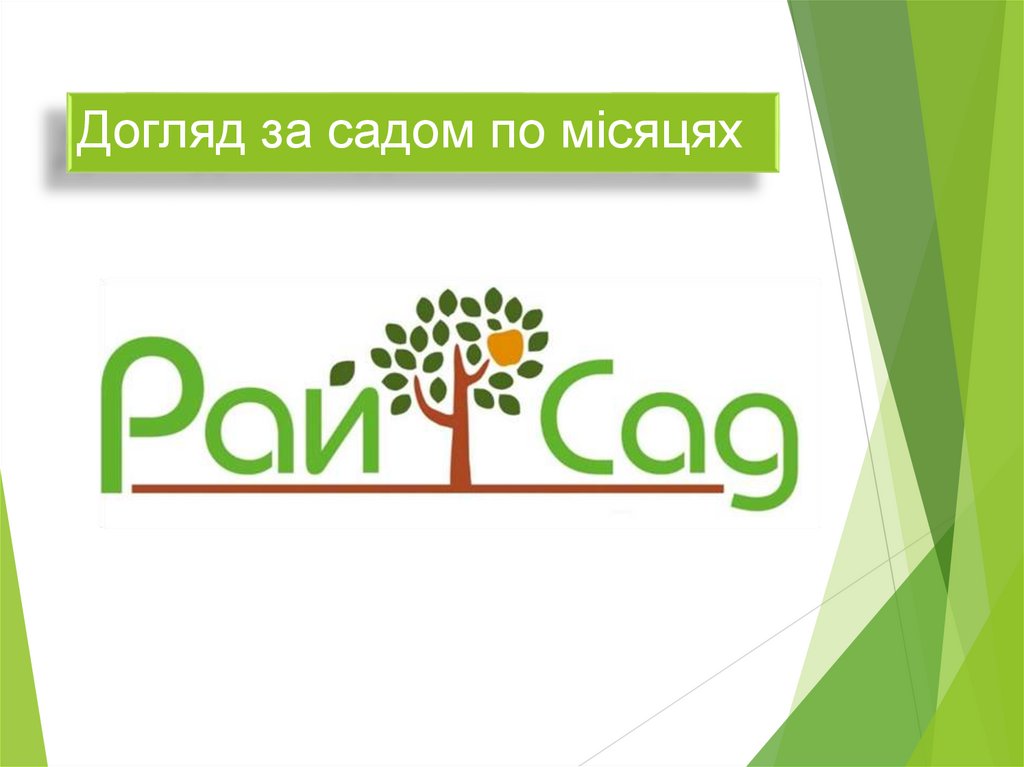 Догляд за садом по місяцях

Рай Сад